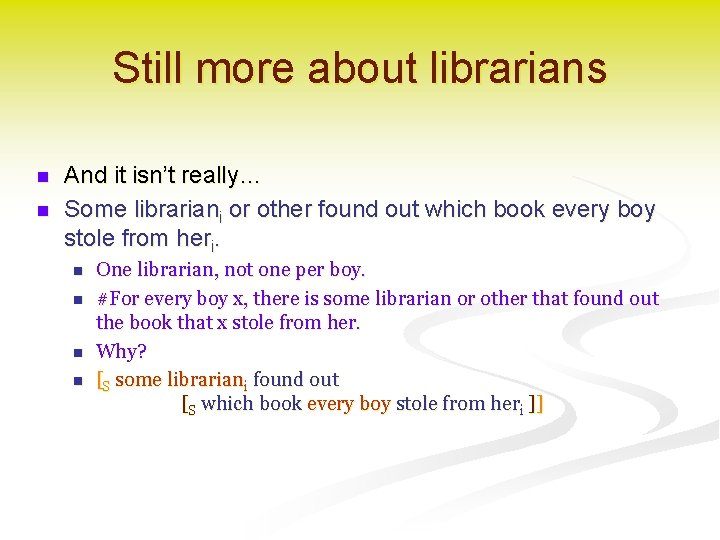 Still more about librarians

And it isn't really…

Some librarian$_i$ or other found out which book every boy stole from her$_i$.

One librarian, not one per boy.

#For every boy x, there is some librarian or other that found out the book that x stole from her.

Why?

[$_S$ some librarian$_i$ found out [$_S$ which book every boy stole from her$_i$ ]]